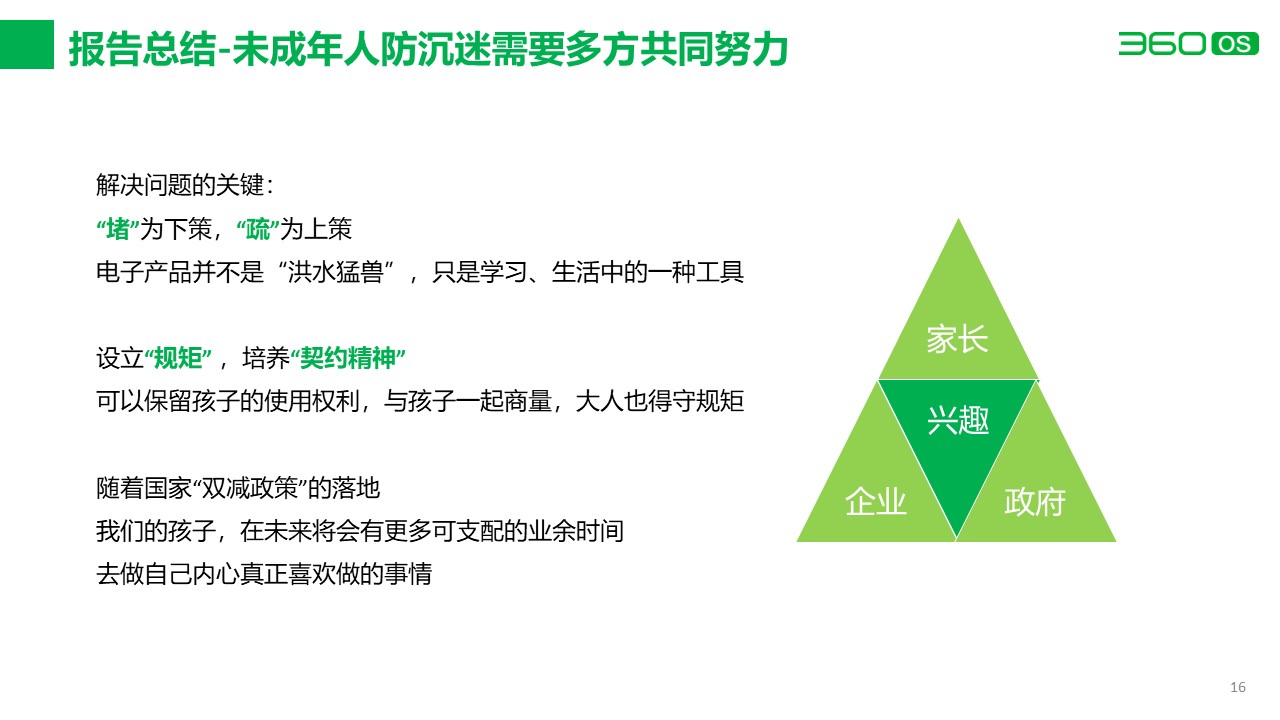 报告总结-未成年人防沉迷需要多方共同努力

360 OS

解决问题的关键：
“堵”为下策，“疏”为上策
电子产品并不是“洪水猛兽”，只是学习、生活中的一种工具

设立“规矩”，培养“契约精神”
可以保留孩子的使用权利，与孩子一起商量，大人也得守规矩

随着国家“双减政策”的落地
我们的孩子，在未来将会有更多可支配的业余时间
去做自己内心真正喜欢做的事情

家长
兴趣
企业
政府

16